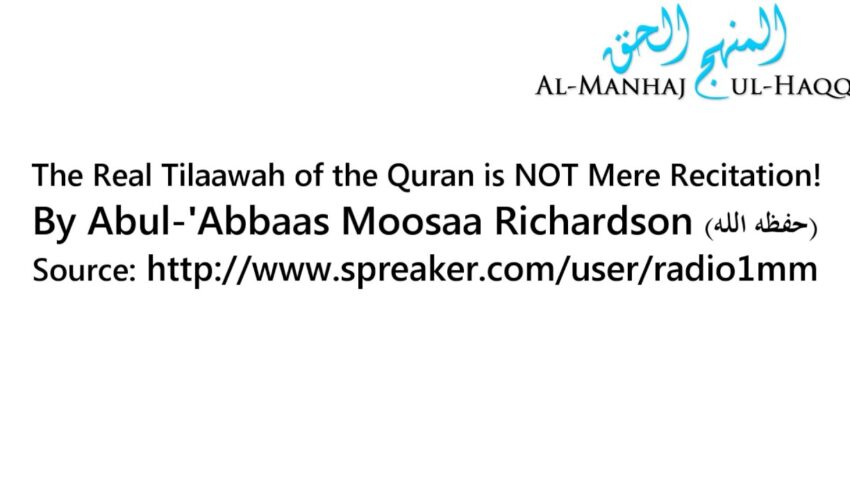 المنهج الحق
AL-MANHAJ UL-HAQQ

The Real Tilaawah of the Quran is NOT Mere Recitation!
By Abul-'Abbaas Moosaa Richardson (حفظه الله)
Source: http://www.spreaker.com/user/radio1mm